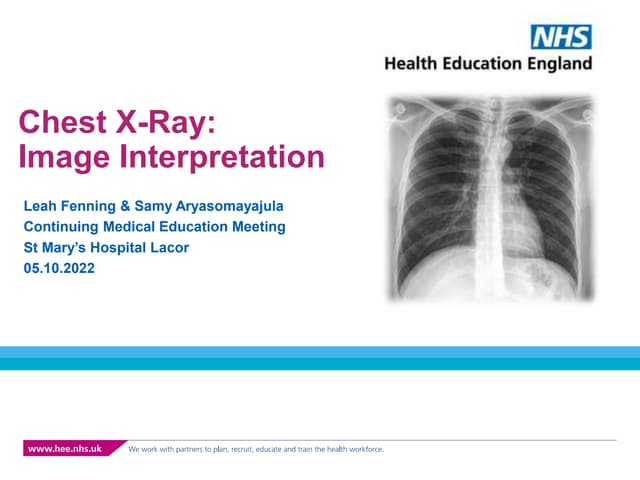 NHS
Health Education England

Chest X-Ray:
Image Interpretation

Leah Fenning & Samy Aryasomayajula
Continuing Medical Education Meeting
St Mary's Hospital Lacor
05.10.2022

www.hee.nhs.uk We work with partners to plan, recruit, educate and train the health workforce.